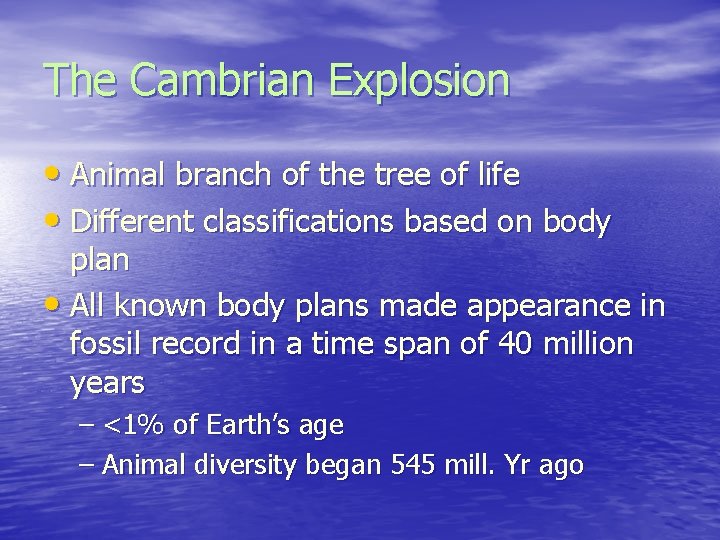 The Cambrian Explosion

• Animal branch of the tree of life
• Different classifications based on body plan
• All known body plans made appearance in fossil record in a time span of 40 million years
  – <1% of Earth's age
  – Animal diversity began 545 mill. Yr ago